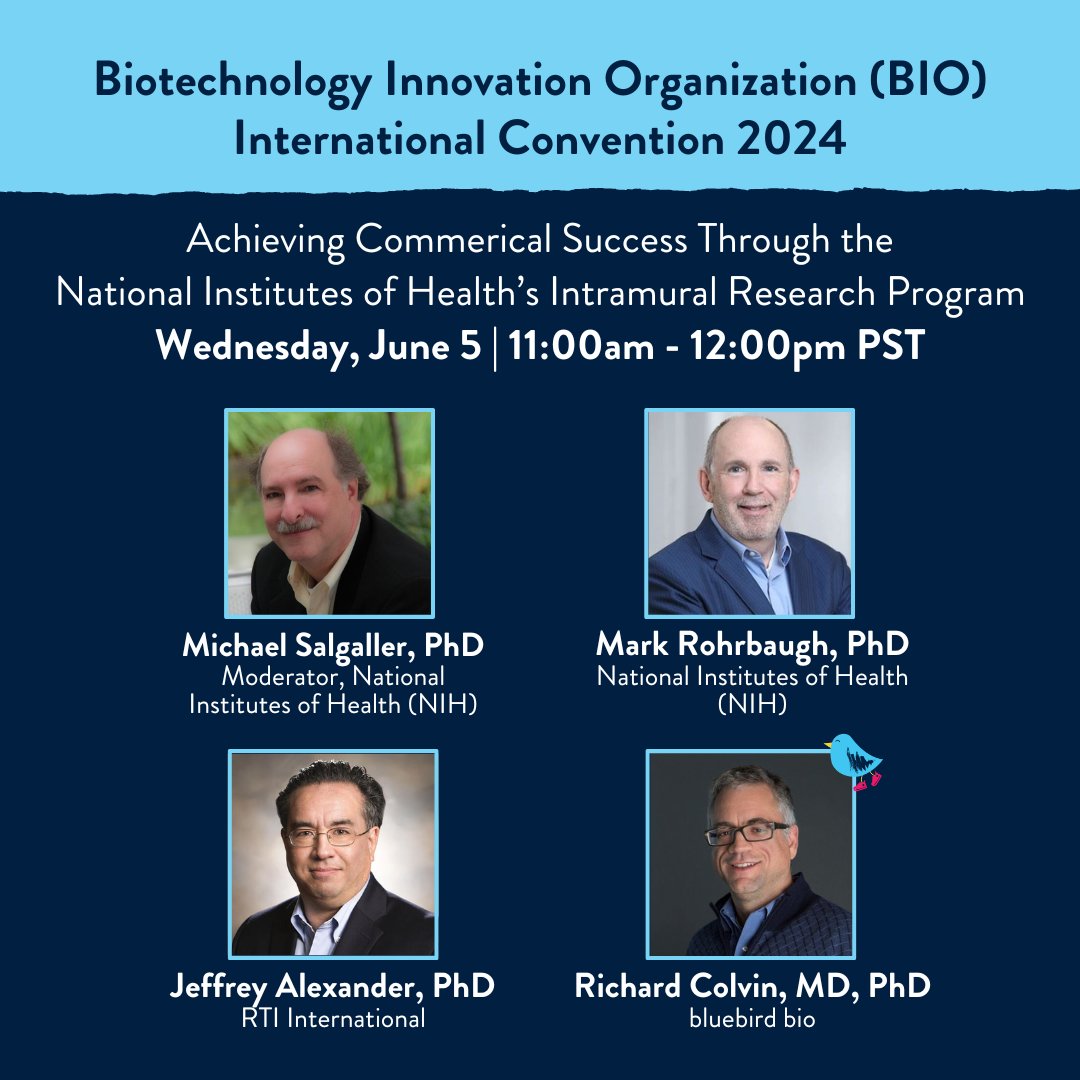 Biotechnology Innovation Organization (BIO) International Convention 2024

Achieving Commerical Success Through the National Institutes of Health's Intramural Research Program

Wednesday, June 5 | 11:00am - 12:00pm PST

Michael Salgaller, PhD
Moderator, National Institutes of Health (NIH)

Mark Rohrbaugh, PhD
National Institutes of Health (NIH)

Jeffrey Alexander, PhD
RTI International

Richard Colvin, MD, PhD
bluebird bio